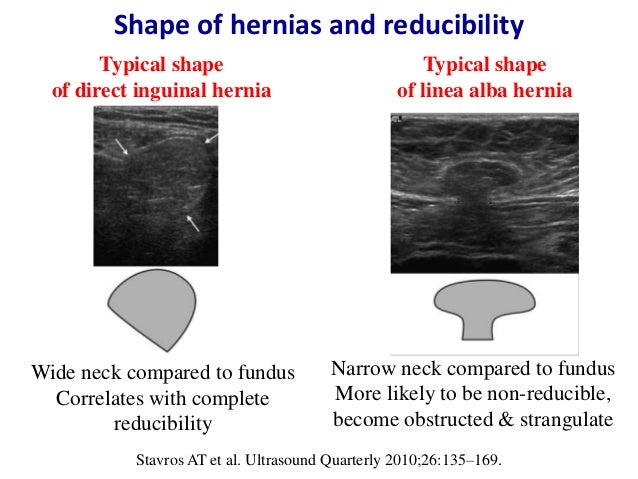 Shape of hernias and reducibility

Typical shape of direct inguinal hernia

Wide neck compared to fundus
Correlates with complete reducibility

Typical shape of linea alba hernia

Narrow neck compared to fundus
More likely to be non-reducible, become obstructed & strangulate

Stavros AT et al. Ultrasound Quarterly 2010;26:135–169.